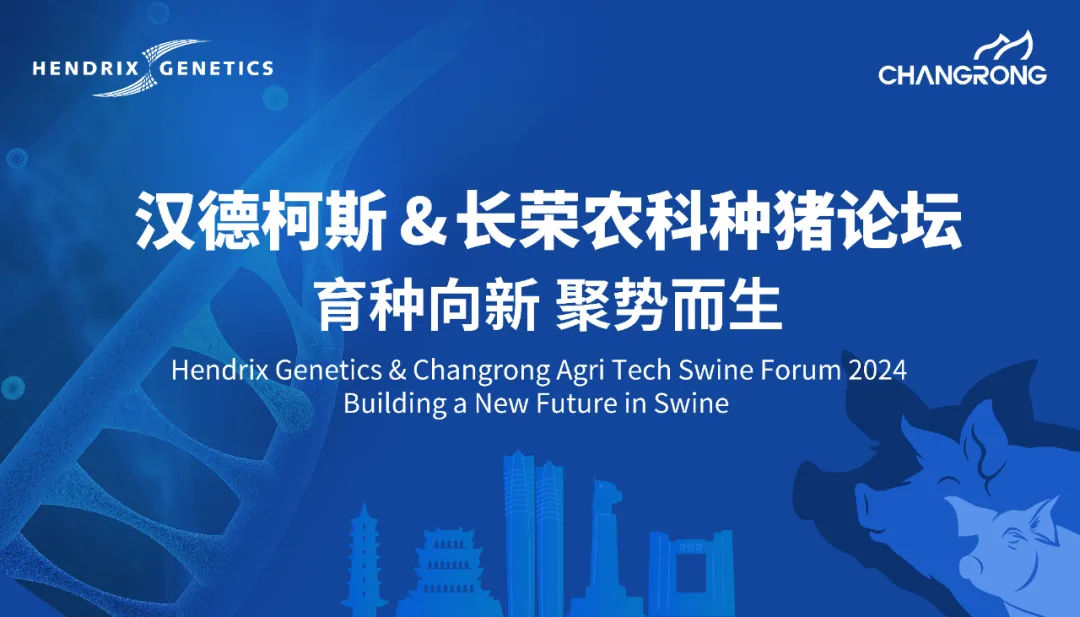 HENDRIX GENETICS

CHANGRONG

汉德柯斯 & 长荣农科种猪论坛

育种向新 聚势而生

Hendrix Genetics & Changrong Agri Tech Swine Forum 2024
Building a New Future in Swine